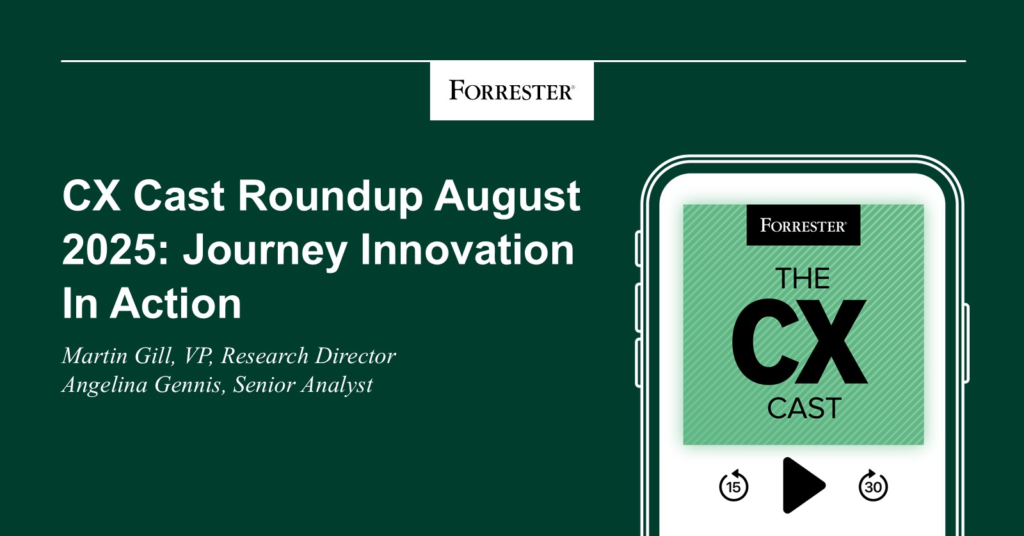 FORRESTER®

CX Cast Roundup August 2025: Journey Innovation In Action

Martin Gill, VP, Research Director
Angelina Gennis, Senior Analyst

FORRESTER®

THE
CX
CAST

15

30